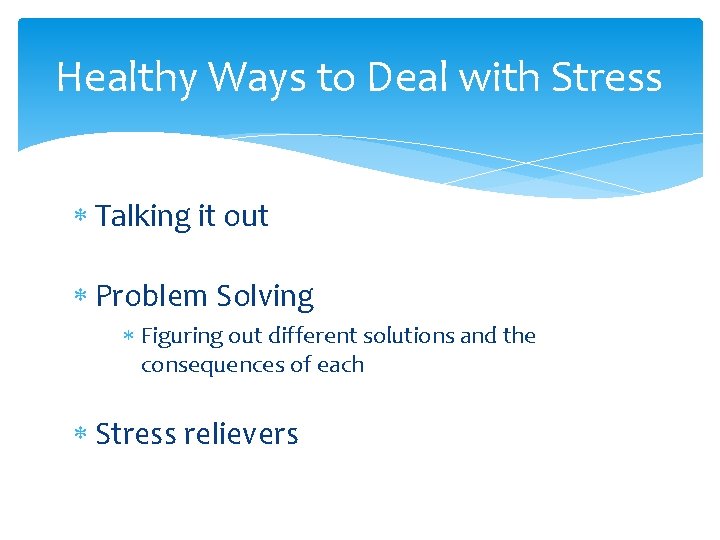 Healthy Ways to Deal with Stress

* Talking it out

* Problem Solving
  * Figuring out different solutions and the consequences of each

* Stress relievers